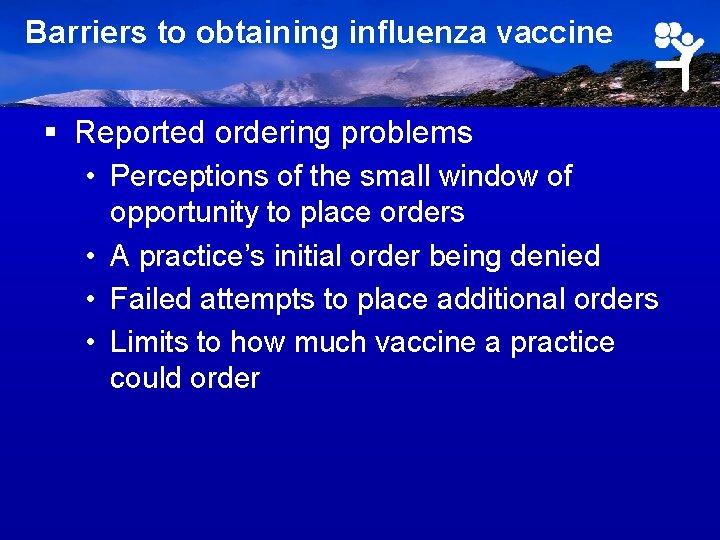 Barriers to obtaining influenza vaccine

▪ Reported ordering problems
• Perceptions of the small window of opportunity to place orders
• A practice's initial order being denied
• Failed attempts to place additional orders
• Limits to how much vaccine a practice could order